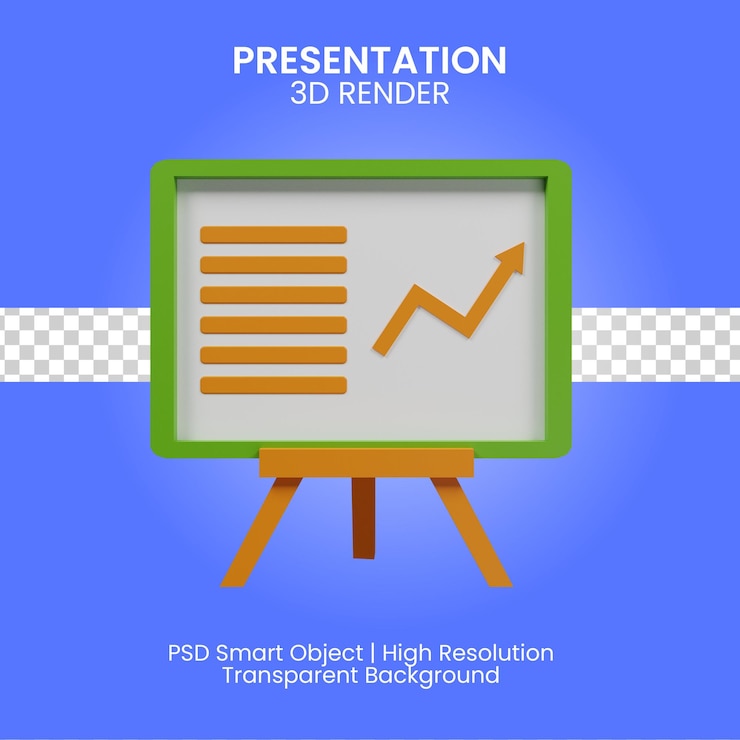 PRESENTATION
3D RENDER

PSD Smart Object | High Resolution
Transparent Background